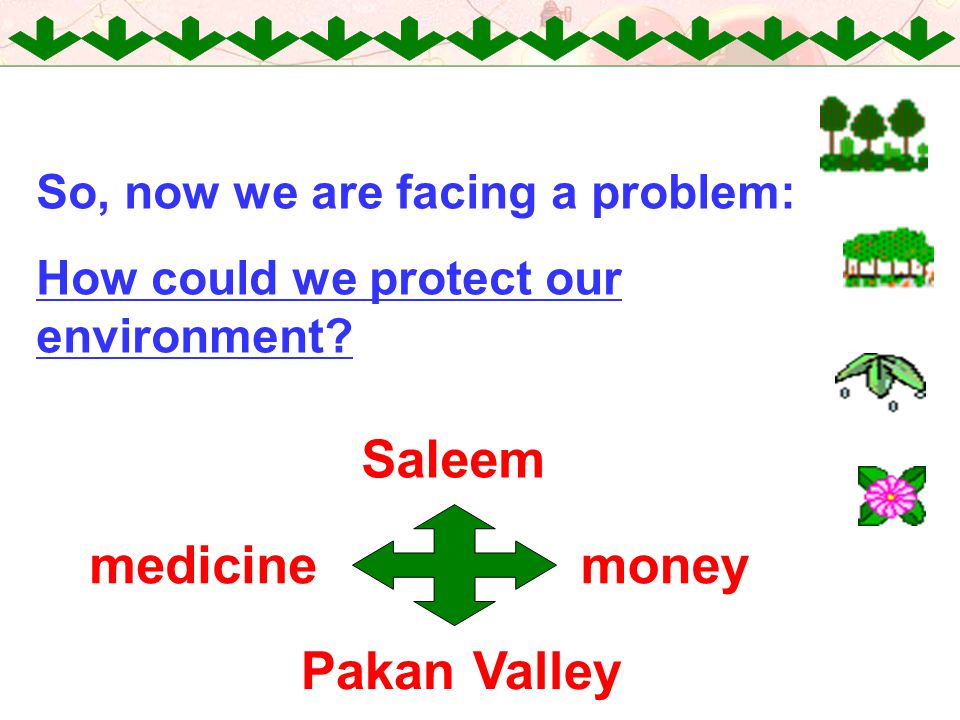 So, now we are facing a problem:

How could we protect our environment?

Saleem

medicine

money

Pakan Valley